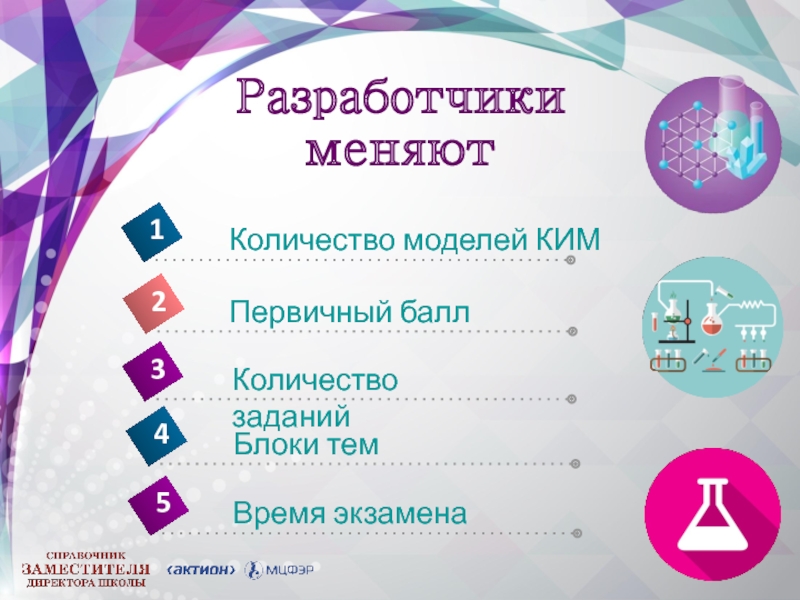 Разработчики меняют

1 Количество моделей КИМ

2 Первичный балл

3 Количество заданий

4 Блоки тем

5 Время экзамена

СПРАВОЧНИК ЗАМЕСТИТЕЛЯ ДИРЕКТОРА ШКОЛЫ

актион

МЦФЭР